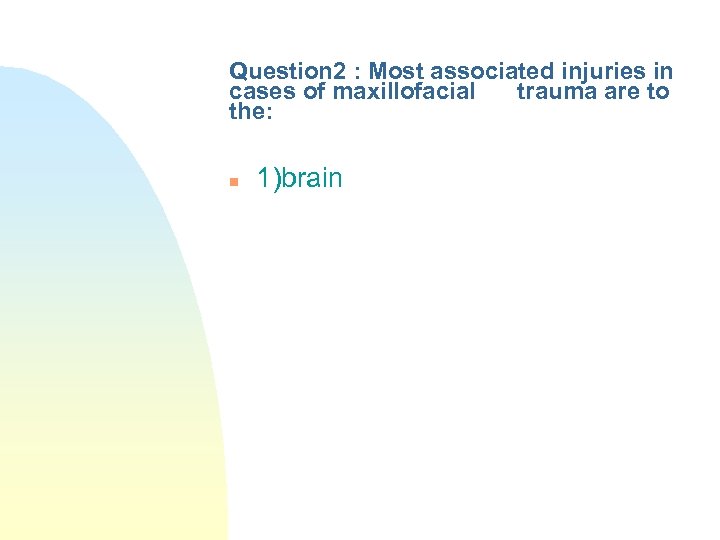 Question2 : Most associated injuries in cases of maxillofacial trauma are to the:

1)brain